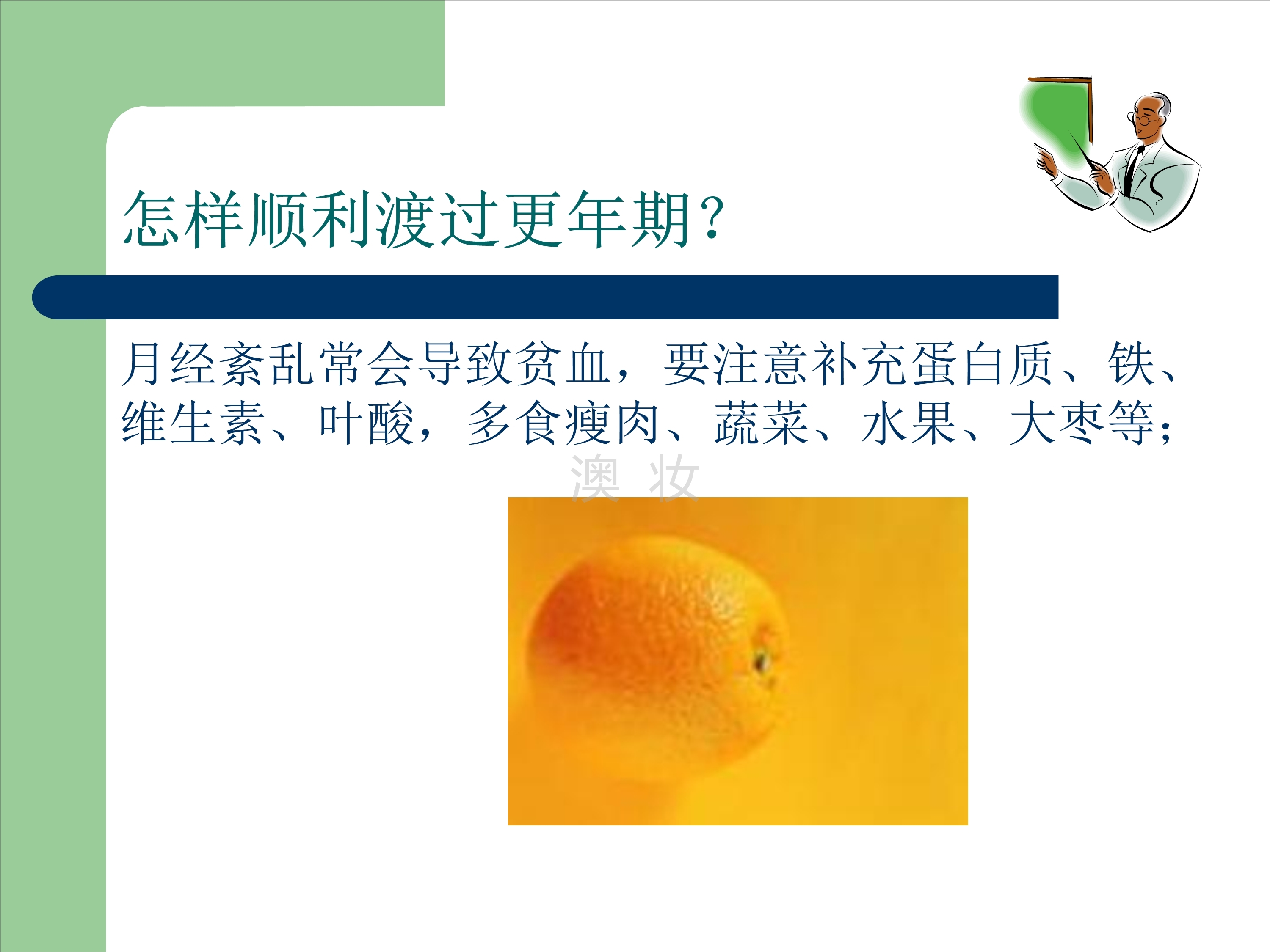 怎样顺利渡过更年期?

月经紊乱常会导致贫血，要注意补充蛋白质、铁、维生素、叶酸，多食瘦肉、蔬菜、水果、大枣等;

澳 妆